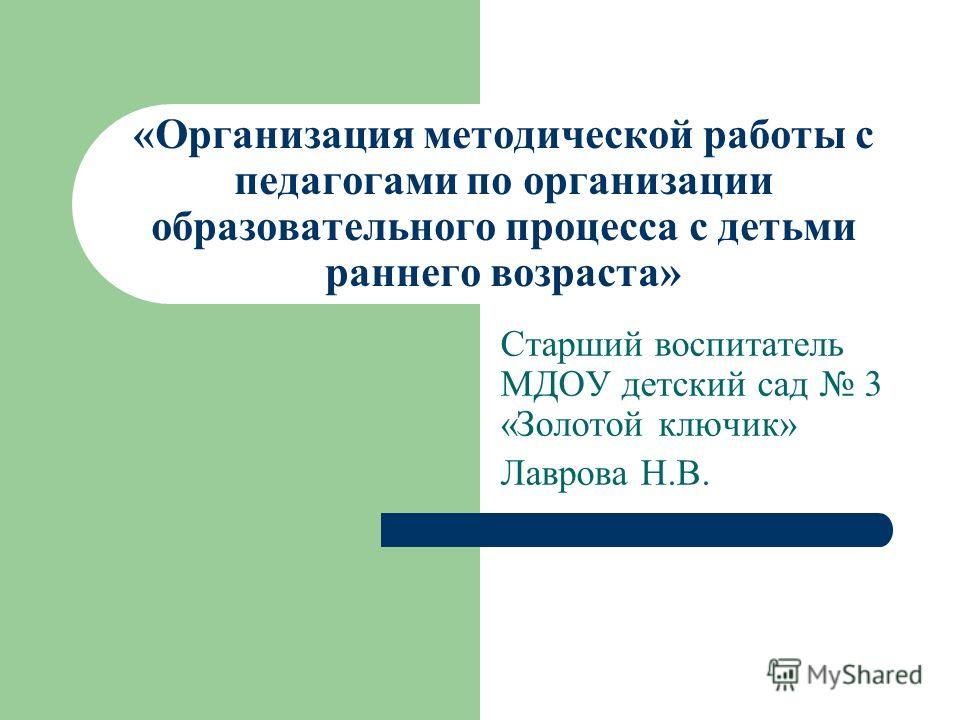 «Организация методической работы с педагогами по организации образовательного процесса с детьми раннего возраста»

Старший воспитатель МДОУ детский сад № 3 «Золотой ключик»

Лаврова Н.В.

MyShared